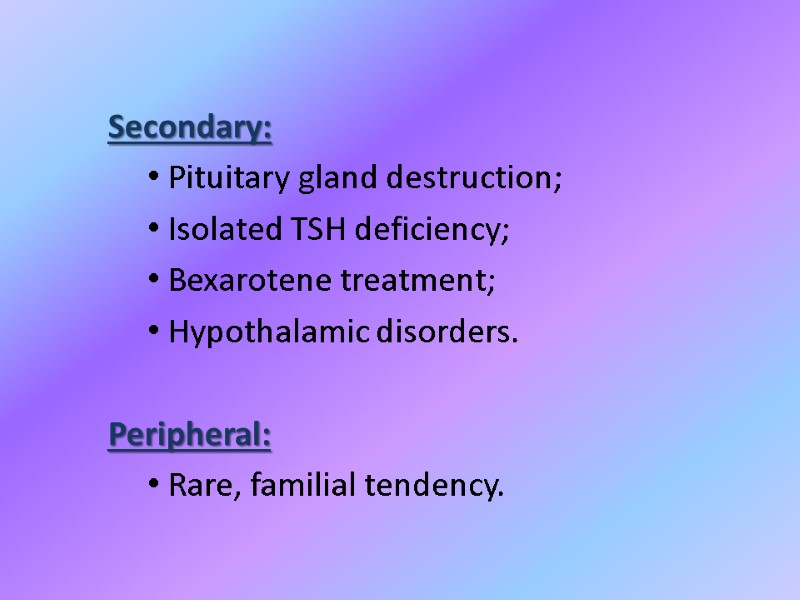 Secondary:

• Pituitary gland destruction;
• Isolated TSH deficiency;
• Bexarotene treatment;
• Hypothalamic disorders.

Peripheral:

• Rare, familial tendency.